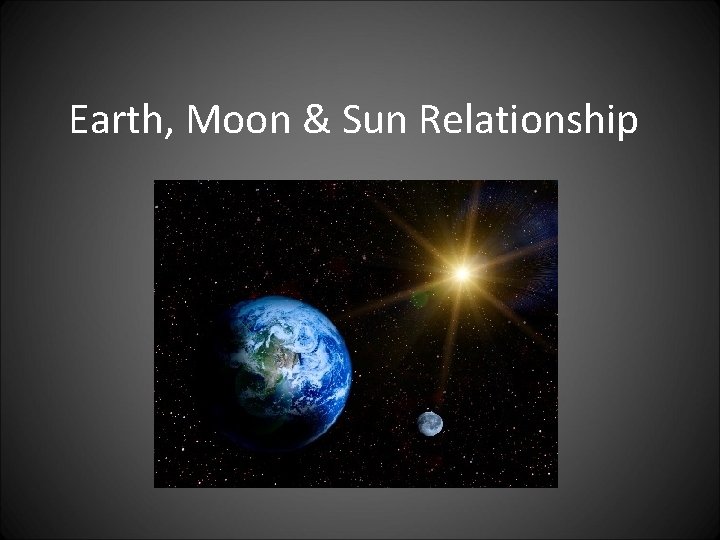 Earth, Moon & Sun Relationship